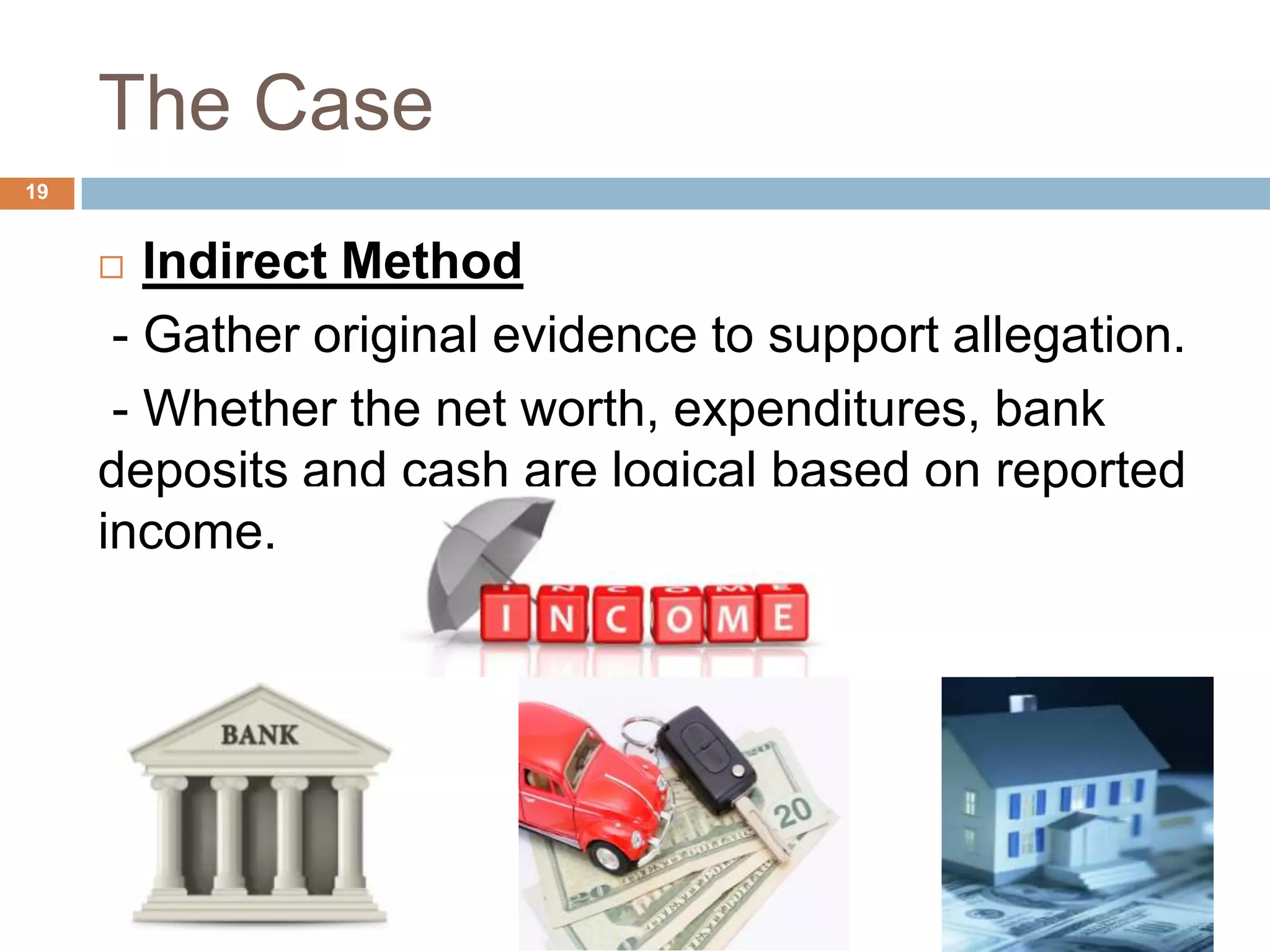 The Case

19

Indirect Method

- Gather original evidence to support allegation.

- Whether the net worth, expenditures, bank deposits and cash are logical based on reported income.

INCOME

BANK

20